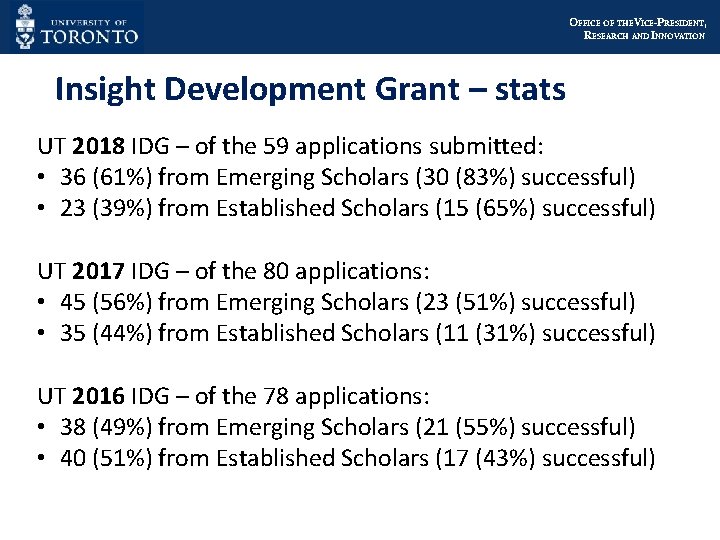 UNIVERSITY OF
TORONTO

OFFICE OF THE VICE-PRESIDENT,
RESEARCH AND INNOVATION

Insight Development Grant – stats

UT 2018 IDG – of the 59 applications submitted:
• 36 (61%) from Emerging Scholars (30 (83%) successful)
• 23 (39%) from Established Scholars (15 (65%) successful)

UT 2017 IDG – of the 80 applications:
• 45 (56%) from Emerging Scholars (23 (51%) successful)
• 35 (44%) from Established Scholars (11 (31%) successful)

UT 2016 IDG – of the 78 applications:
• 38 (49%) from Emerging Scholars (21 (55%) successful)
• 40 (51%) from Established Scholars (17 (43%) successful)